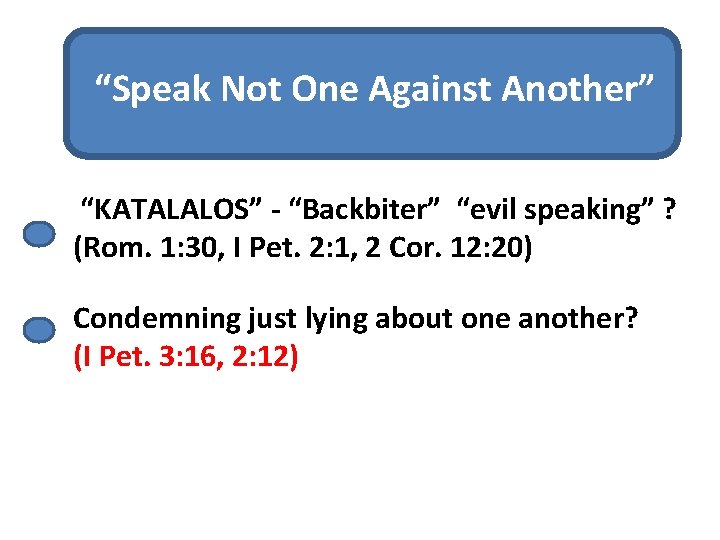 “Speak Not One Against Another”

“KATALALOS” - “Backbiter” “evil speaking” ? (Rom. 1:30, I Pet. 2:1, 2 Cor. 12:20)

Condemning just lying about one another? (I Pet. 3:16, 2:12)